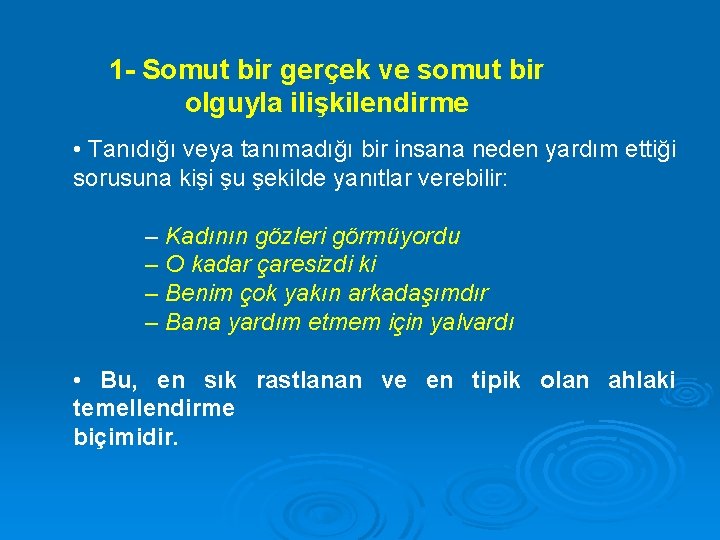 1- Somut bir gerçek ve somut bir olguyla ilişkilendirme

• Tanıdığı veya tanımadığı bir insana neden yardım ettiği sorusuna kişi şu şekilde yanıtlar verebilir:

– Kadının gözleri görmüyordu
– O kadar çaresizdi ki
– Benim çok yakın arkadaşımdır
– Bana yardım etmem için yalvardı

• Bu, en sık rastlanan ve en tipik olan ahlaki temellendirme biçimidir.